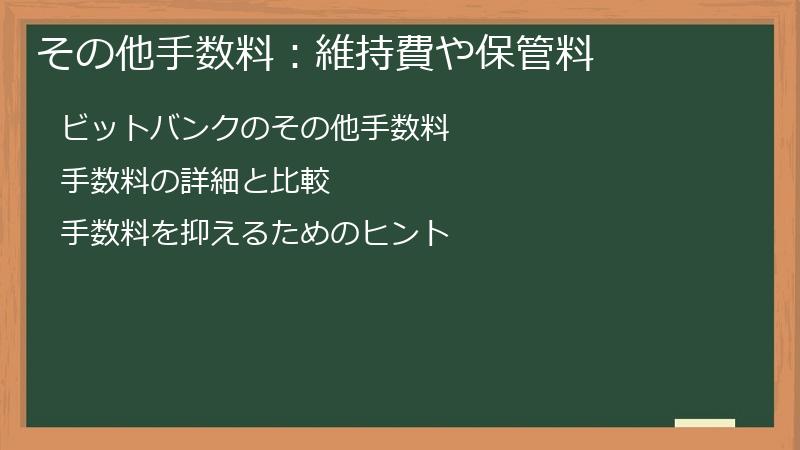 その他手数料：維持費や保管料

ビットバンクのその他手数料

手数料の詳細と比較

手数料を抑えるためのヒント